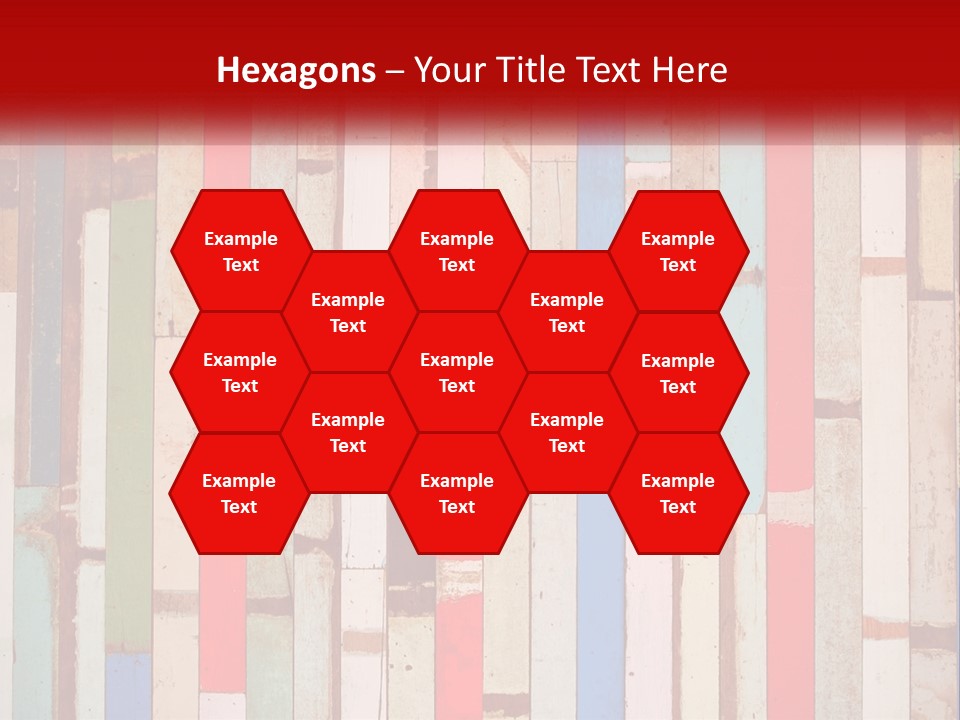 Hexagons – Your Title Text Here

Example Text

Example Text

Example Text

Example Text

Example Text

Example Text

Example Text

Example Text

Example Text

Example Text

Example Text

Example Text

Example Text